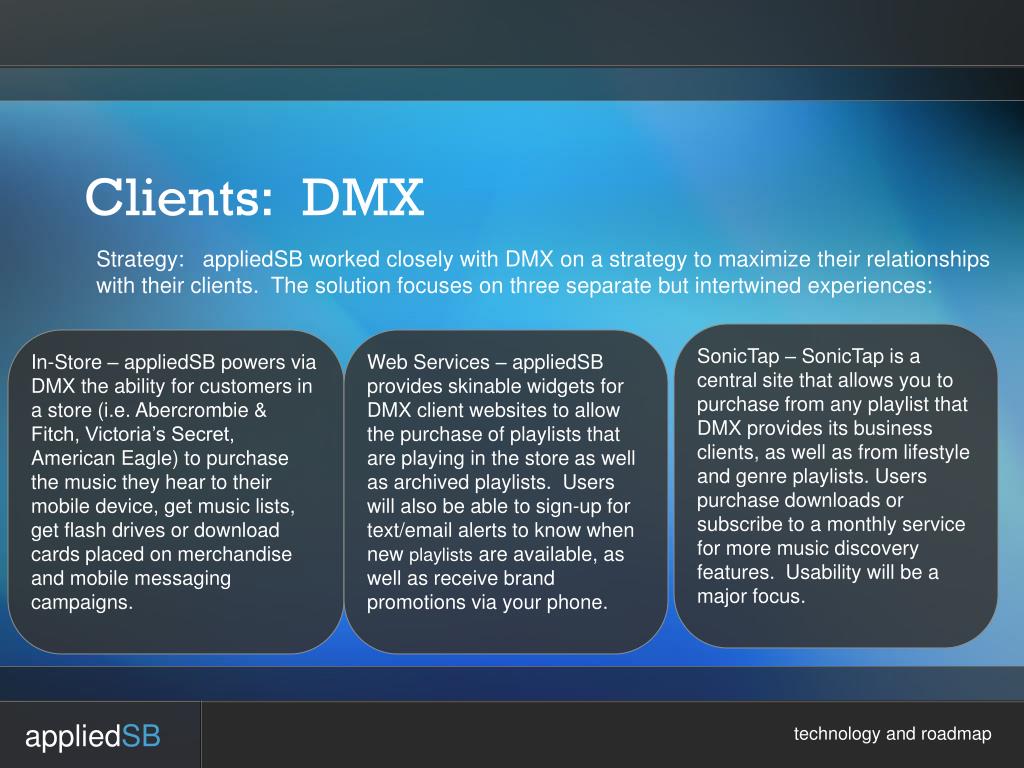 Clients: DMX

Strategy: appliedSB worked closely with DMX on a strategy to maximize their relationships with their clients. The solution focuses on three separate but intertwined experiences:

In-Store – appliedSB powers via DMX the ability for customers in a store (i.e. Abercrombie & Fitch, Victoria's Secret, American Eagle) to purchase the music they hear to their mobile device, get music lists, get flash drives or download cards placed on merchandise and mobile messaging campaigns.

Web Services – appliedSB provides skinable widgets for DMX client websites to allow the purchase of playlists that are playing in the store as well as archived playlists. Users will also be able to sign-up for text/email alerts to know when new playlists are available, as well as receive brand promotions via your phone.

SonicTap – SonicTap is a central site that allows you to purchase from any playlist that DMX provides its business clients, as well as from lifestyle and genre playlists. Users purchase downloads or subscribe to a monthly service for more music discovery features. Usability will be a major focus.

appliedSB

technology and roadmap